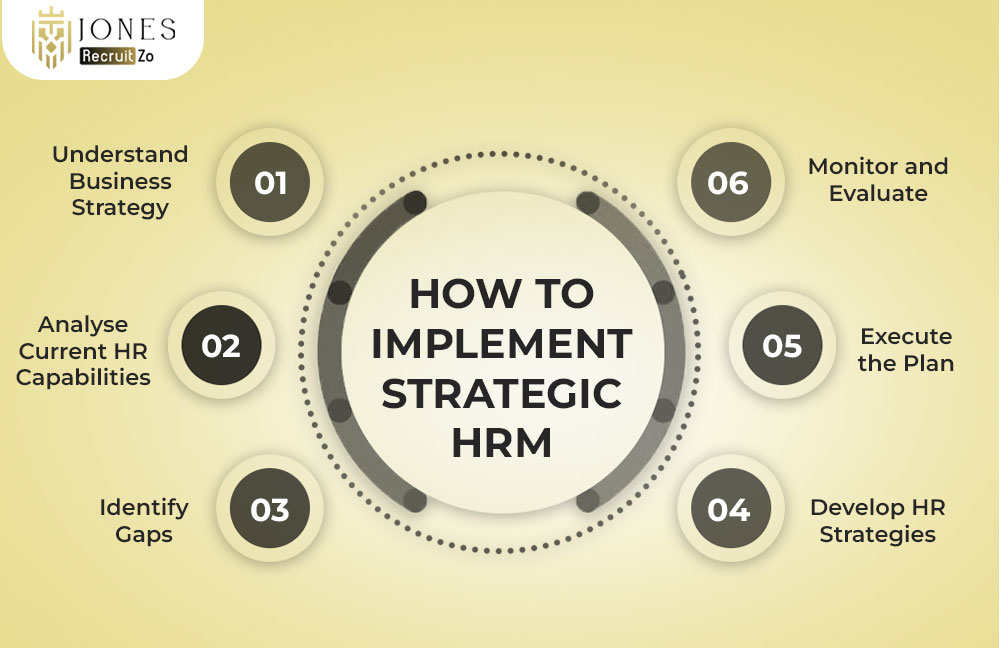 JONES
Recruit Zo

HOW TO IMPLEMENT STRATEGIC HRM

01
Understand Business Strategy

02
Analyse Current HR Capabilities

03
Identify Gaps

04
Develop HR Strategies

05
Execute the Plan

06
Monitor and Evaluate